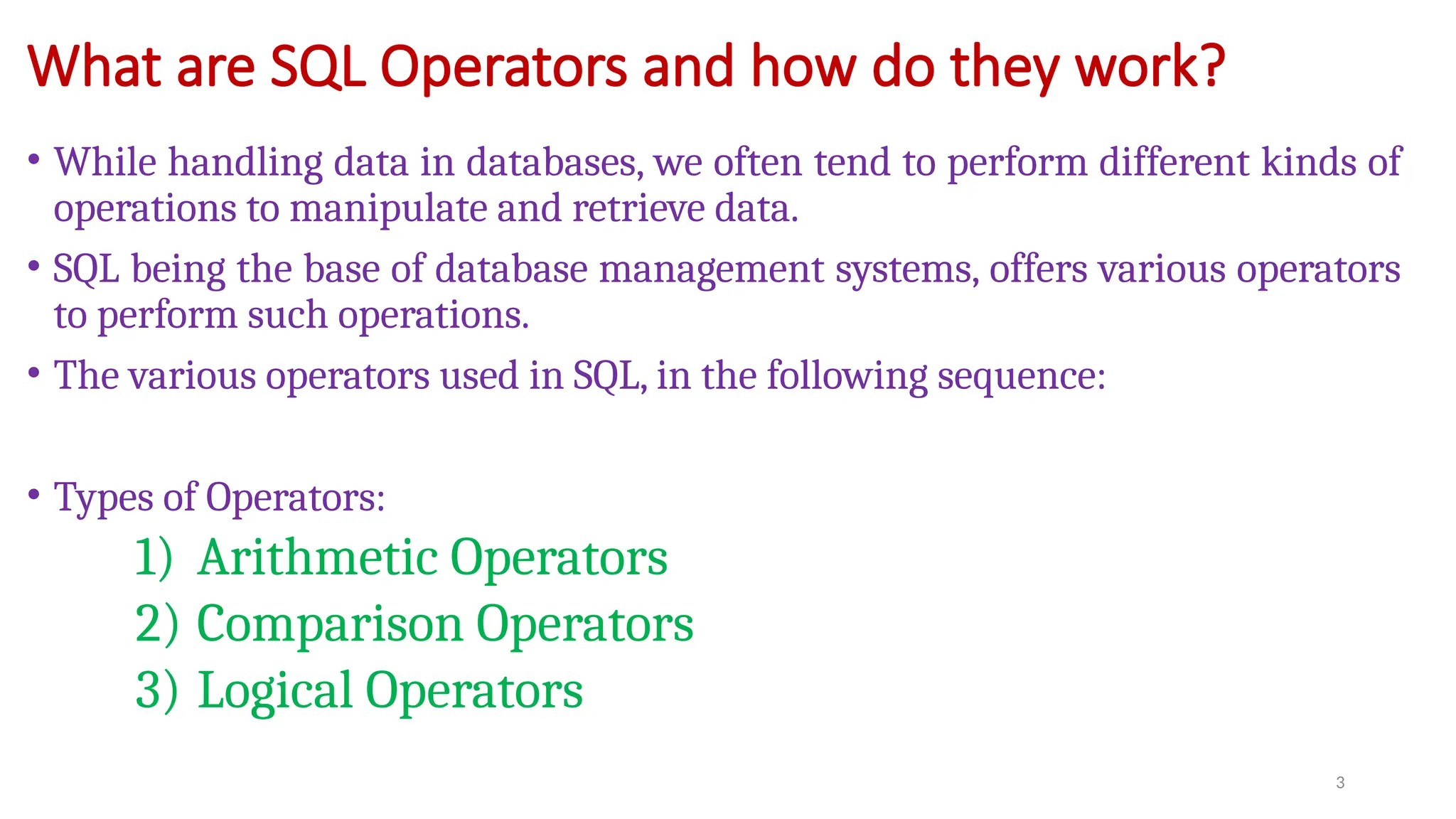 What are SQL Operators and how do they work?

• While handling data in databases, we often tend to perform different kinds of operations to manipulate and retrieve data.

• SQL being the base of database management systems, offers various operators to perform such operations.

• The various operators used in SQL, in the following sequence:

• Types of Operators:

1) Arithmetic Operators
2) Comparison Operators
3) Logical Operators

3